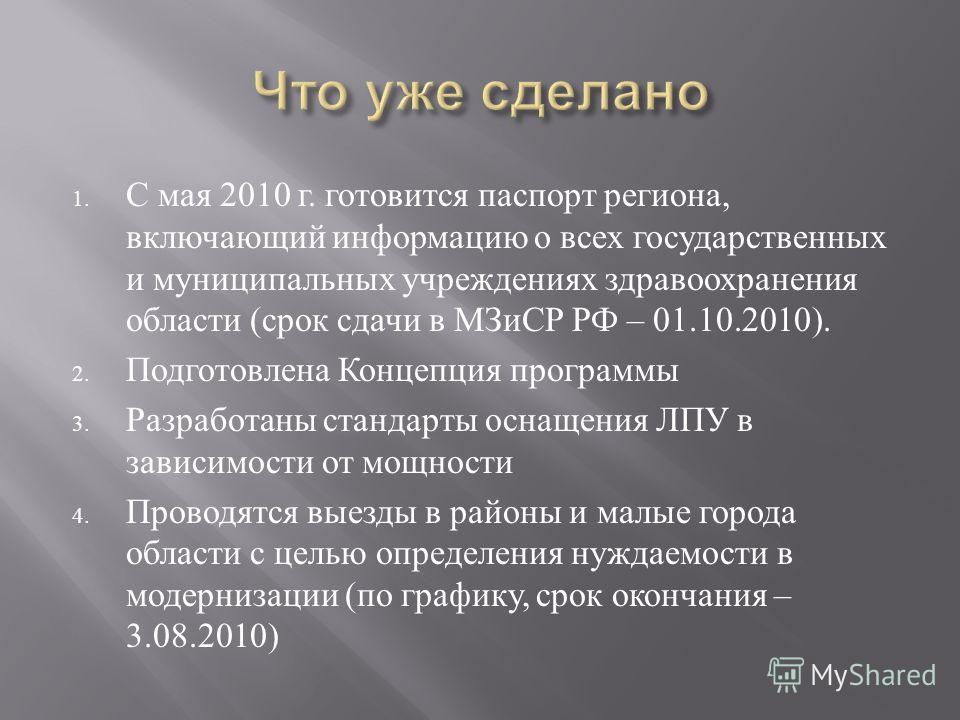 Что уже сделано

1. С мая 2010 г. готовится паспорт региона, включающий информацию о всех государственных и муниципальных учреждениях здравоохранения области (срок сдачи в МЗиСР РФ – 01.10.2010).

2. Подготовлена Концепция программы

3. Разработаны стандарты оснащения ЛПУ в зависимости от мощности

4. Проводятся выезды в районы и малые города области с целью определения нуждаемости в модернизации (по графику, срок окончания – 3.08.2010)

MyShared